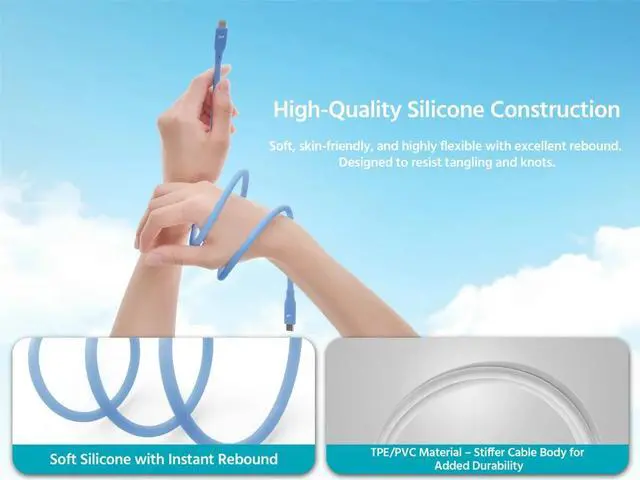 High-Quality Silicone Construction

Soft, skin-friendly, and highly flexible with excellent rebound. Designed to resist tangling and knots.

Soft Silicone with Instant Rebound

TPE/PVC Material – Stiffer Cable Body for Added Durability